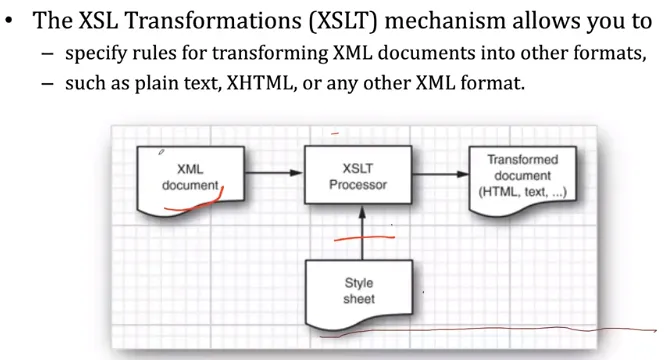 • The XSL Transformations (XSLT) mechanism allows you to
– specify rules for transforming XML documents into other formats,
– such as plain text, XHTML, or any other XML format.

XML document

XSLT Processor

Transformed document (HTML, text, ...)

Style sheet